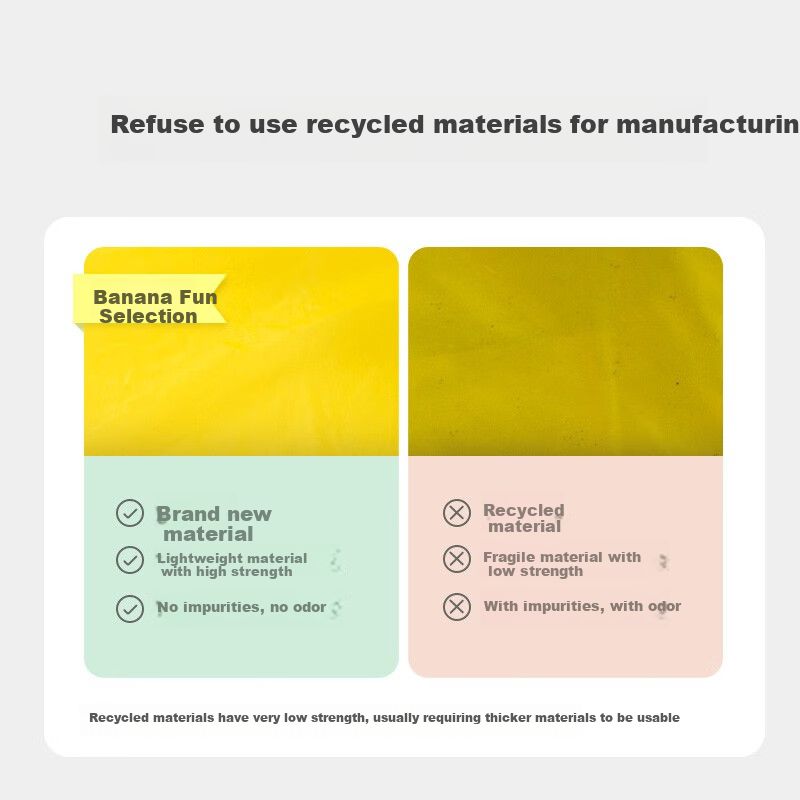 Refuse to use recycled materials for manufacturin

Banana Fun Selection

Brand new material

Lightweight material with high strength

No impurities, no odor

Recycled material

Fragile material with low strength

With impurities, with odor

Recycled materials have very low strength, usually requiring thicker materials to be usable